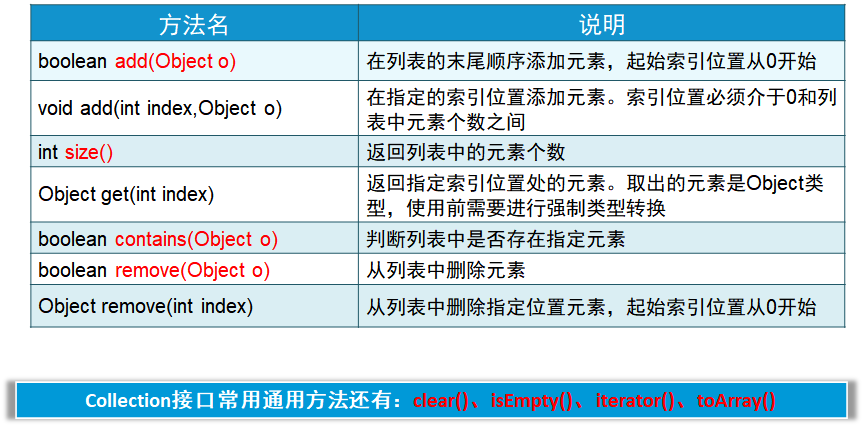 | 方法名 | 说明 |
|---|---|
| boolean add(Object o) | 在列表的末尾顺序添加元素，起始索引位置从0开始 |
| void add(int index,Object o) | 在指定的索引位置添加元素。索引位置必须介于0和列表中元素个数之间 |
| int size() | 返回列表中的元素个数 |
| Object get(int index) | 返回指定索引位置处的元素。取出的元素是Object类型，使用前需要进行强制类型转换 |
| boolean contains(Object o) | 判断列表中是否存在指定元素 |
| boolean remove(Object o) | 从列表中删除元素 |
| Object remove(int index) | 从列表中删除指定位置元素，起始索引位置从0开始 |

Collection接口常用通用方法还有：clear()、isEmpty()、iterator()、toArray()